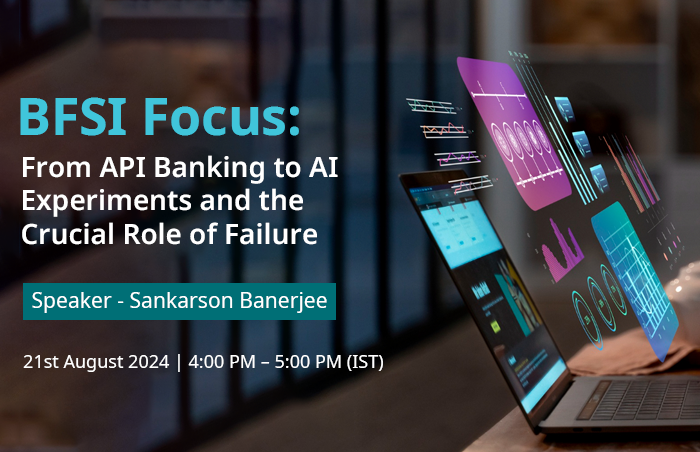 BFSI Focus:
From API Banking to AI Experiments and the Crucial Role of Failure

Speaker - Sankarson Banerjee

21st August 2024 | 4:00 PM – 5:00 PM (IST)